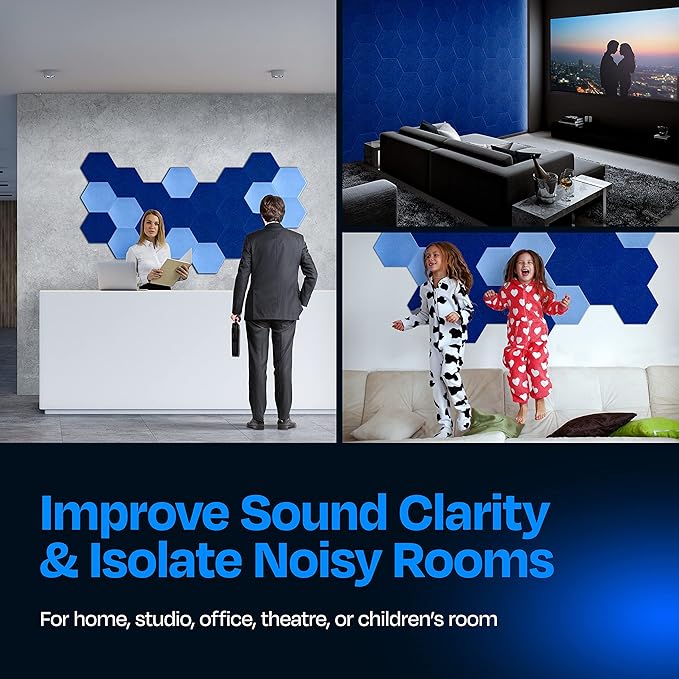 Improve Sound Clarity & Isolate Noisy Rooms

For home, studio, office, theatre, or children's room